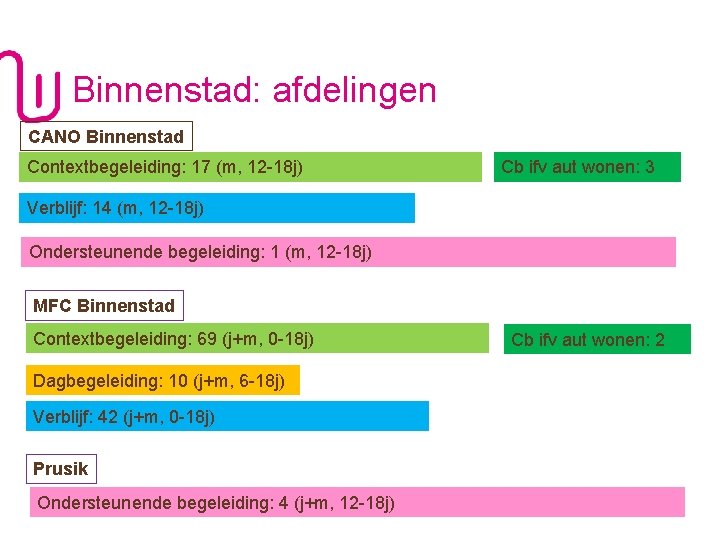 Binnenstad: afdelingen

CANO Binnenstad

Contextbegeleiding: 17 (m, 12-18j)

Cb ifv aut wonen: 3

Verblijf: 14 (m, 12-18j)

Ondersteunende begeleiding: 1 (m, 12-18j)

MFC Binnenstad

Contextbegeleiding: 69 (j+m, 0-18j)

Cb ifv aut wonen: 2

Dagbegeleiding: 10 (j+m, 6-18j)

Verblijf: 42 (j+m, 0-18j)

Prusik

Ondersteunende begeleiding: 4 (j+m, 12-18j)